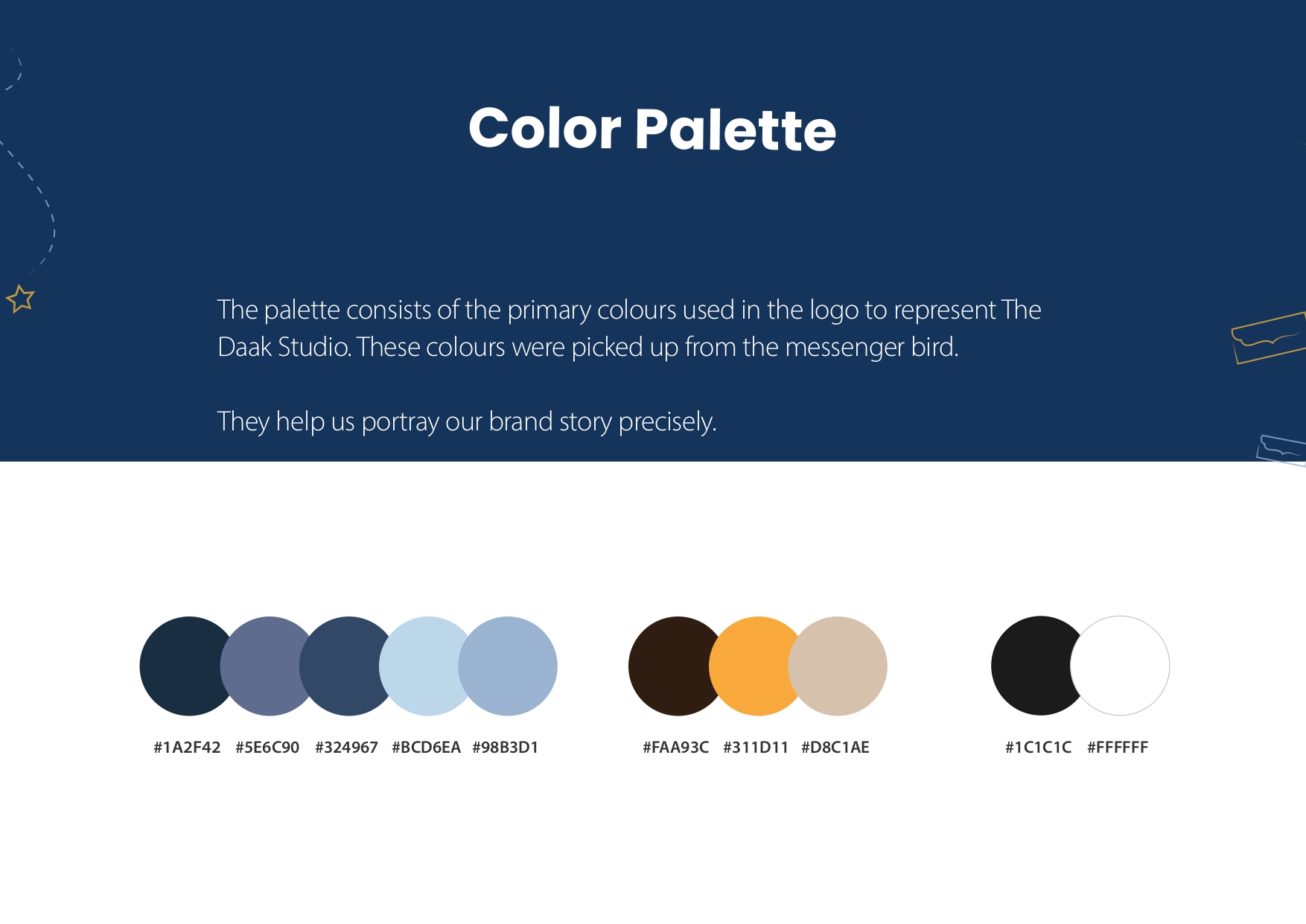 Color Palette

The palette consists of the primary colours used in the logo to represent The Daak Studio. These colours were picked up from the messenger bird.

They help us portray our brand story precisely.

#1A2F42 #5E6C90 #324967 #BCD6EA #98B3D1

#FAA93C #311D11 #D8C1AE

#1C1C1C #FFFFFF